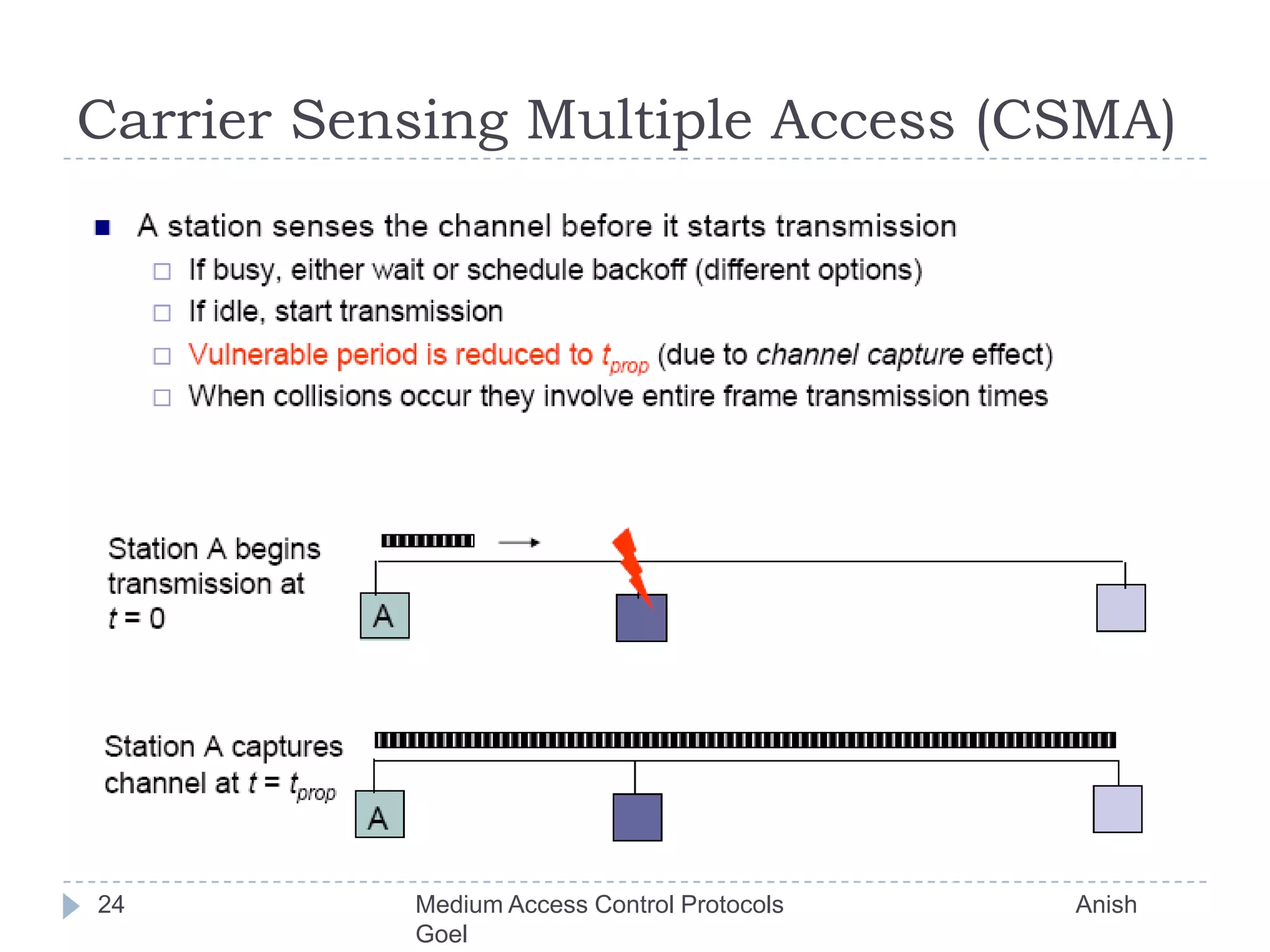 Carrier Sensing Multiple Access (CSMA)

A station senses the channel before it starts transmission

If busy, either wait or schedule backoff (different options)

If idle, start transmission

Vulnerable period is reduced to $t_{prop}$ (due to channel capture effect)

When collisions occur they involve entire frame transmission times

Station A begins transmission at $t = 0$

A

Station A captures channel at $t = t_{prop}$

A

24

Medium Access Control Protocols

Anish

Goel